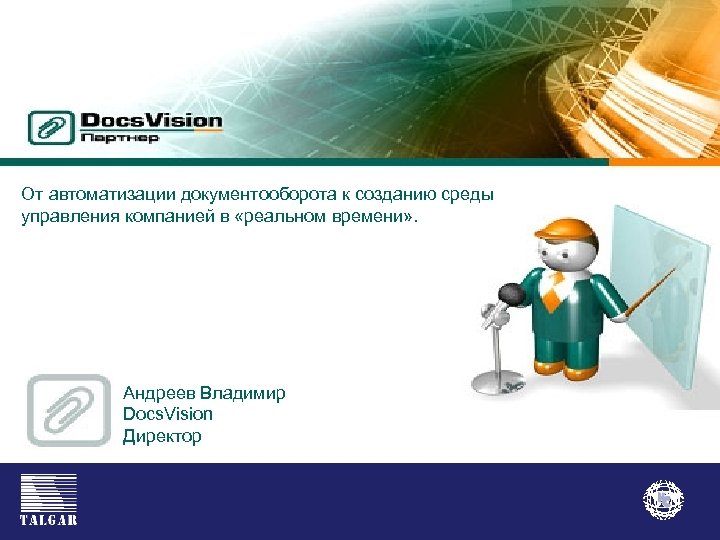 DocsVision
Партнер

От автоматизации документооборота к созданию среды управления компанией в «реальном времени».

Андреев Владимир
DocsVision
Директор

TALGAR